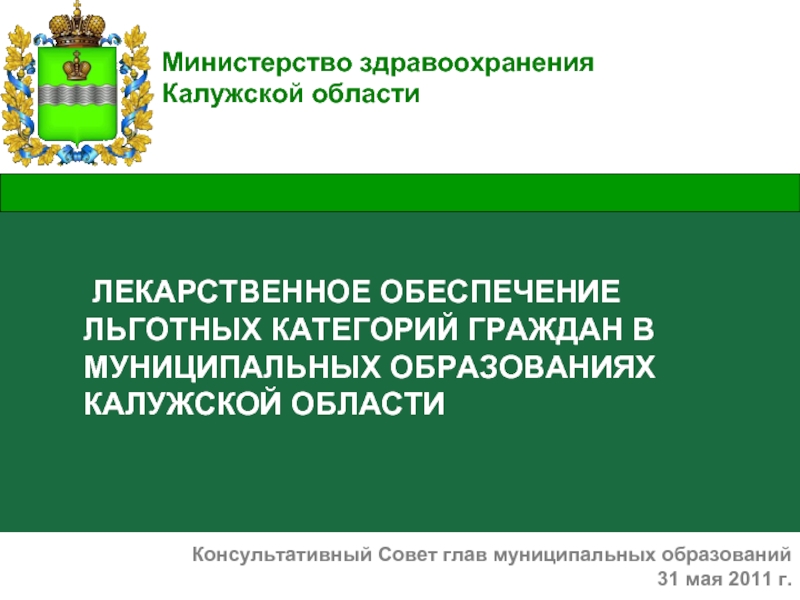 Министерство здравоохранения
Калужской области

ЛЕКАРСТВЕННОЕ ОБЕСПЕЧЕНИЕ ЛЬГОТНЫХ КАТЕГОРИЙ ГРАЖДАН В МУНИЦИПАЛЬНЫХ ОБРАЗОВАНИЯХ КАЛУЖСКОЙ ОБЛАСТИ

Консультативный Совет глав муниципальных образований
31 мая 2011 г.